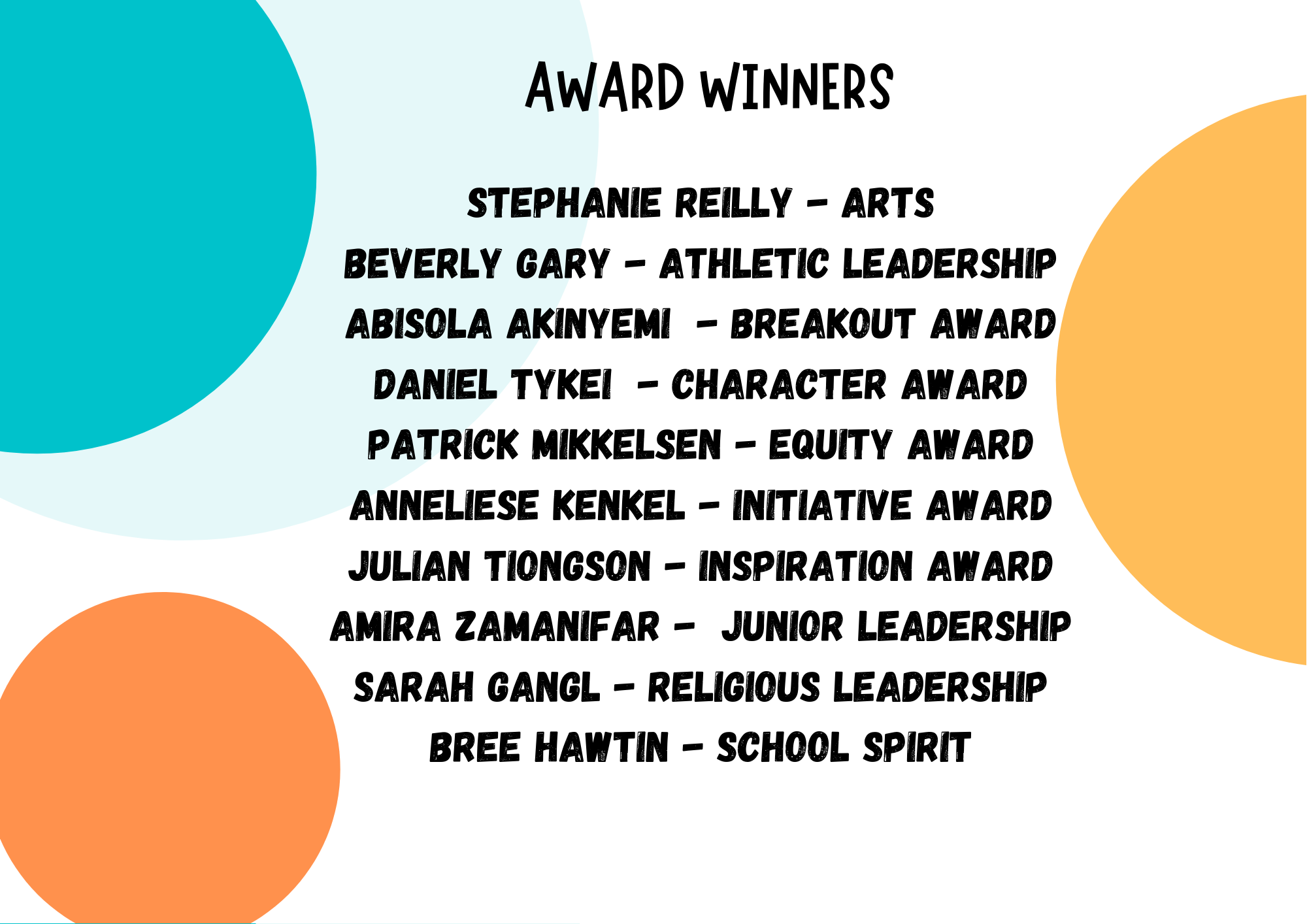 AWARD WINNERS

STEPHANIE REILLY - ARTS
BEVERLY GARY - ATHLETIC LEADERSHIP
ABISOLA AKINYEMI - BREAKOUT AWARD
DANIEL TYKEI - CHARACTER AWARD
PATRICK MIKKELSEN - EQUITY AWARD
ANNELIESE KENKEL - INITIATIVE AWARD
JULIAN TIONGSON - INSPIRATION AWARD
AMIRA ZAMANIFAR - JUNIOR LEADERSHIP
SARAH GANGL - RELIGIOUS LEADERSHIP
BREE HAWTIN - SCHOOL SPIRIT